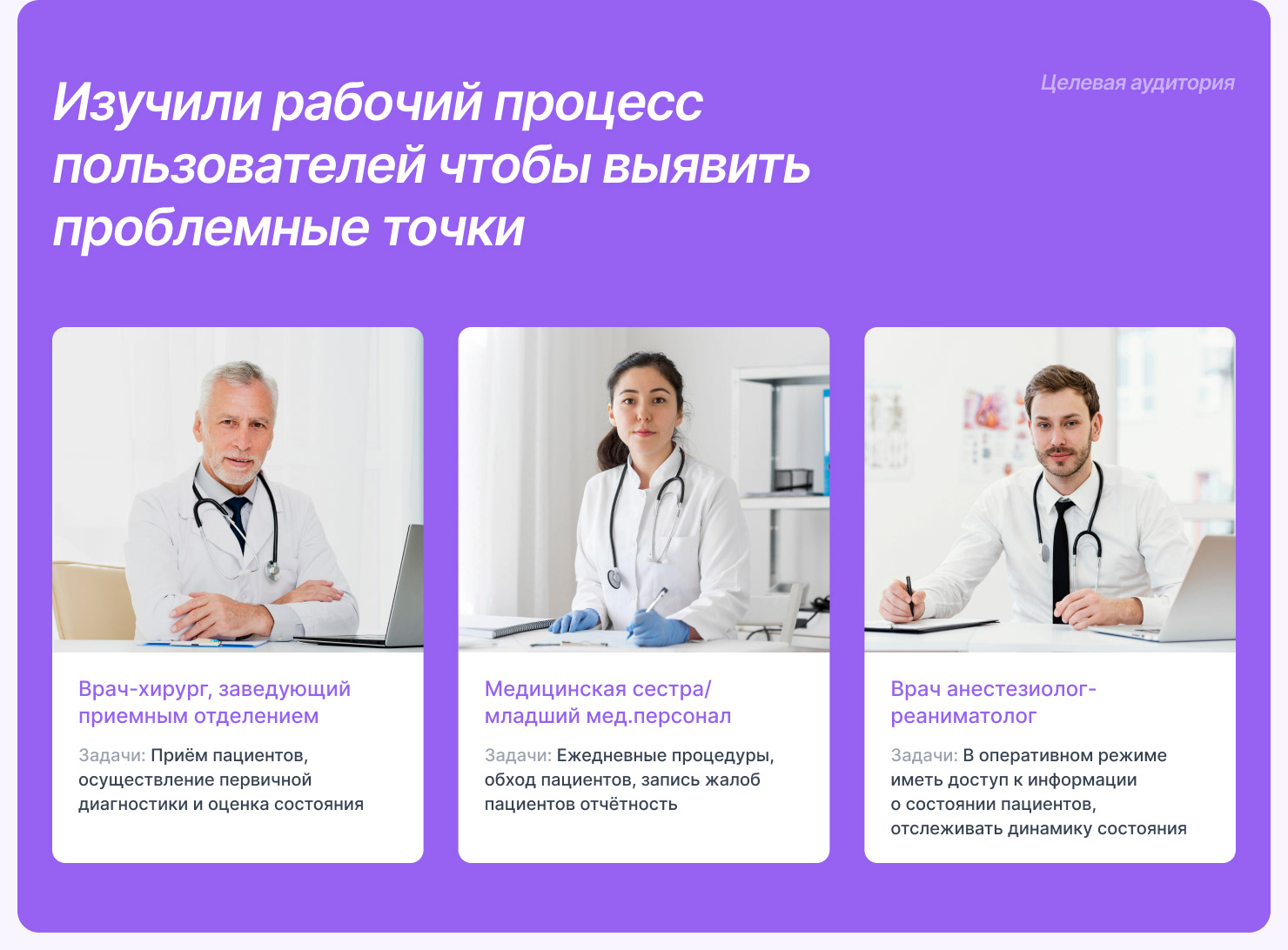 Изучили рабочий процесс пользователей чтобы выявить проблемные точки

Целевая аудитория

Врач-хирург, заведующий приемным отделением

Задачи: Приём пациентов, осуществление первичной диагностики и оценка состояния

Медицинская сестра/ младший мед.персонал

Задачи: Ежедневные процедуры, обход пациентов, запись жалоб пациентов отчётность

Врач анестезиолог-реаниматолог

Задачи: В оперативном режиме иметь доступ к информации о состоянии пациентов, отслеживать динамику состояния